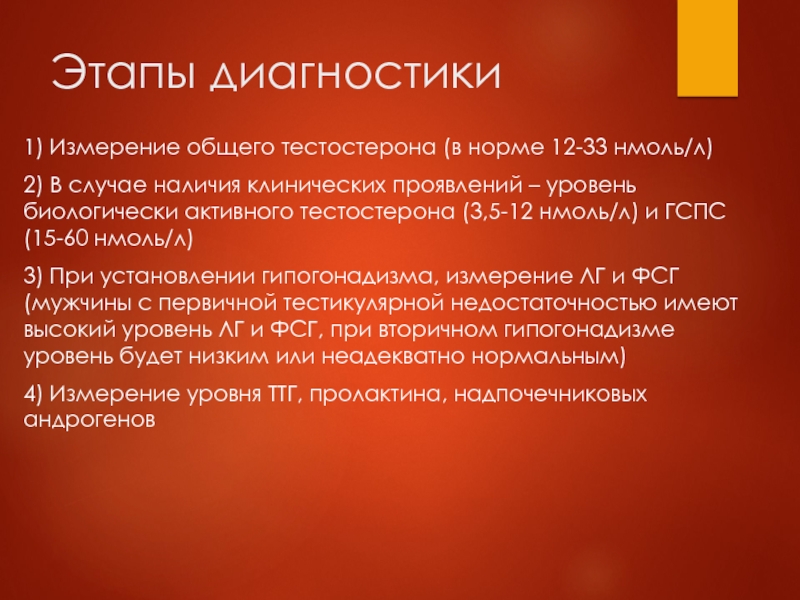 Этапы диагностики

1) Измерение общего тестостерона (в норме 12-33 нмоль/л)

2) В случае наличия клинических проявлений – уровень биологически активного тестостерона (3,5-12 нмоль/л) и ГСПС (15-60 нмоль/л)

3) При установлении гипогонадизма, измерение ЛГ и ФСГ (мужчины с первичной тестикулярной недостаточностью имеют высокий уровень ЛГ и ФСГ, при вторичном гипогонадизме уровень будет низким или неадекватно нормальным)

4) Измерение уровня ТТГ, пролактина, надпочечниковых андрогенов